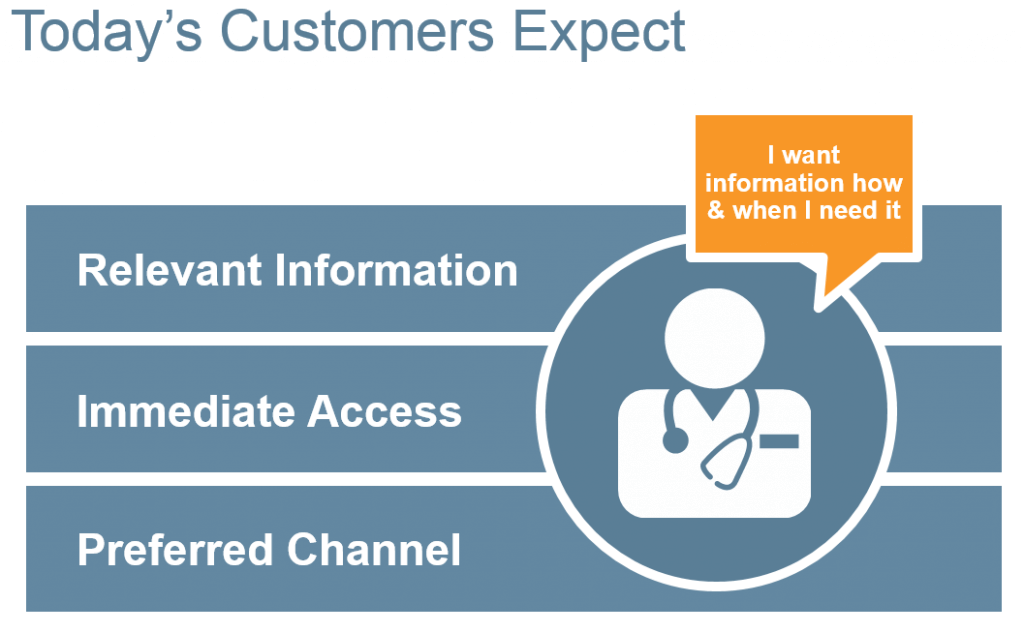 Today's Customers Expect

I want information how & when I need it

Relevant Information

Immediate Access

Preferred Channel